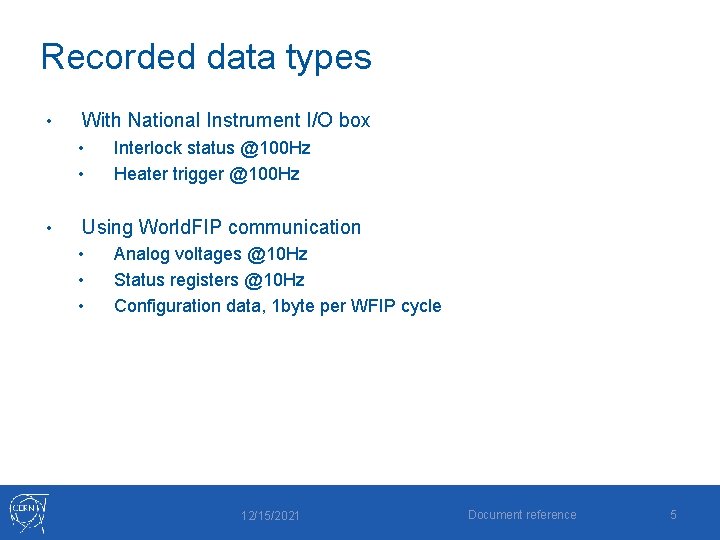 Recorded data types

• With National Instrument I/O box
  • Interlock status @100Hz
  • Heater trigger @100Hz

• Using WorldFIP communication
  • Analog voltages @10Hz
  • Status registers @10Hz
  • Configuration data, 1byte per WFIP cycle

CERN

12/15/2021

Document reference

5